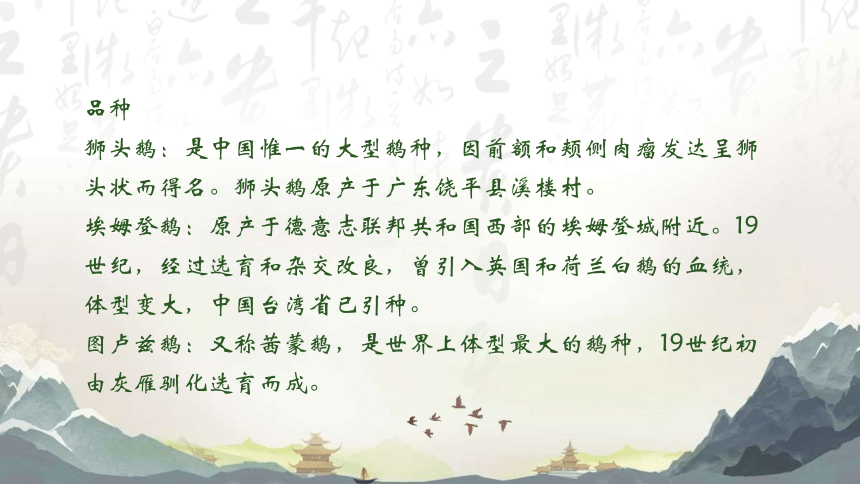 品种

狮头鹅：是中国惟一的大型鹅种，因前额和颊侧肉瘤发达呈狮头状而得名。狮头鹅原产于广东饶平县溪楼村。

埃姆登鹅：原产于德意志联邦共和国西部的埃姆登城附近。19世纪，经过选育和杂交改良，曾引入英国和荷兰白鹅的血统，体型变大，中国台湾省已引种。

图卢兹鹅：又称茜蒙鹅，是世界上体型最大的鹅种，19世纪初由灰雁驯化选育而成。